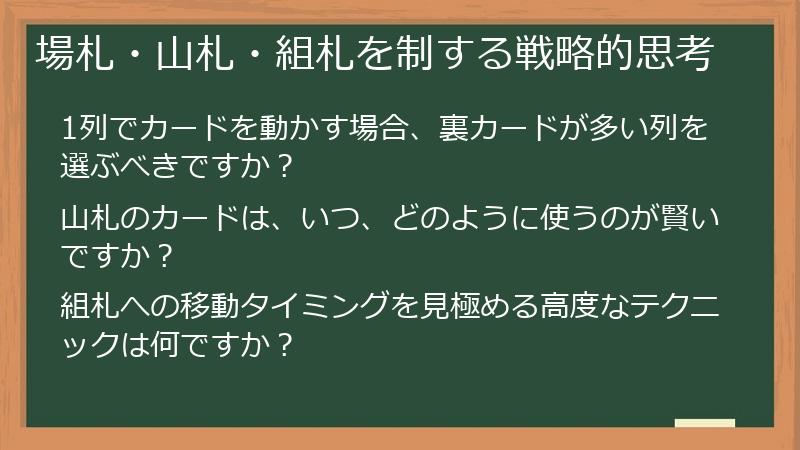 場札・山札・組札を制する戦略的思考

1列でカードを動かす場合、裏カードが多い列を選ぶべきですか？

山札のカードは、いつ、どのように使うのが賢いですか？

組札への移動タイミングを見極める高度なテクニックは何ですか？